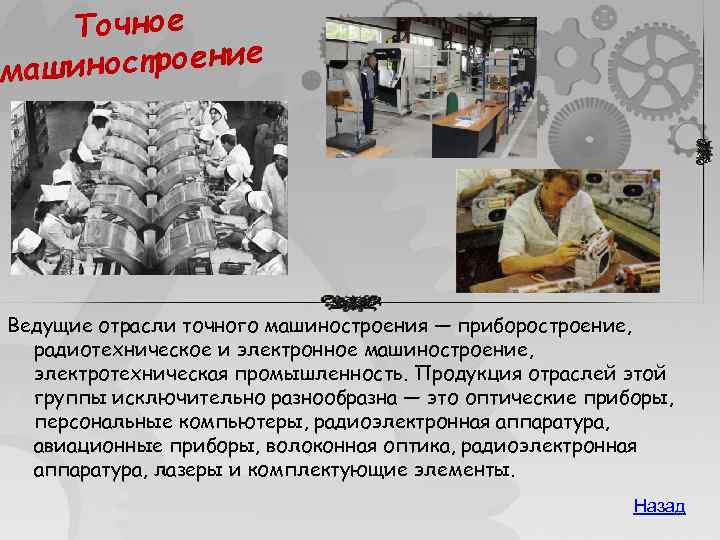 Точное машиностроение

Ведущие отрасли точного машиностроения — приборостроение, радиотехническое и электронное машиностроение, электротехническая промышленность. Продукция отраслей этой группы исключительно разнообразна — это оптические приборы, персональные компьютеры, радиоэлектронная аппаратура, авиационные приборы, волоконная оптика, радиоэлектронная аппаратура, лазеры и комплектующие элементы.

Назад